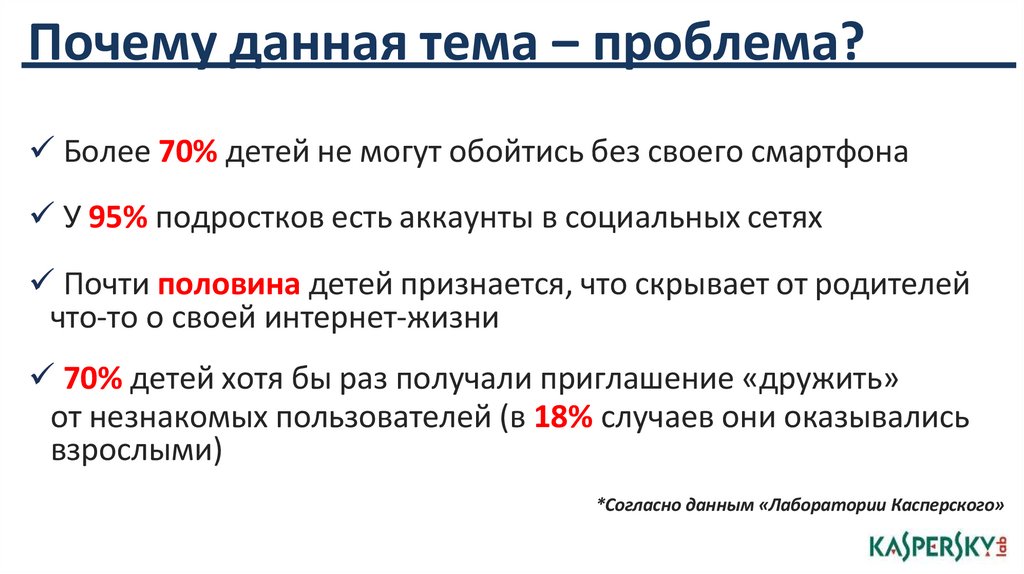 Почему данная тема – проблема?

✓ Более 70% детей не могут обойтись без своего смартфона

✓ У 95% подростков есть аккаунты в социальных сетях

✓ Почти половина детей признается, что скрывает от родителей что-то о своей интернет-жизни

✓ 70% детей хотя бы раз получали приглашение «дружить» от незнакомых пользователей (в 18% случаев они оказывались взрослыми)

*Согласно данным «Лаборатории Касперского»

KASPERSKY lab